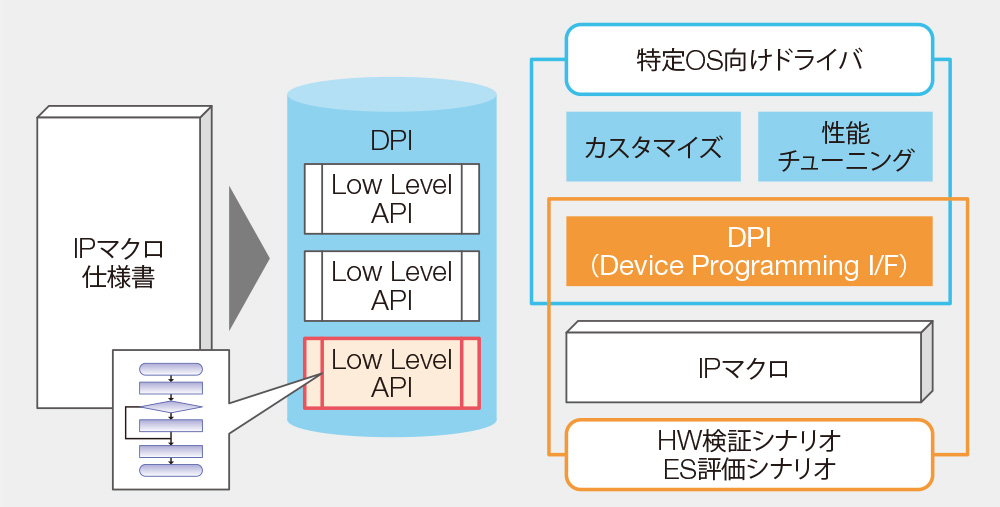 IPマクロ
仕様書

DPI

Low Level
API

Low Level
API

Low Level
API

特定OS向けドライバ

カスタマイズ

性能
チューニング

DPI
(Device Programming I/F)

IPマクロ

HW検証シナリオ
ES評価シナリオ